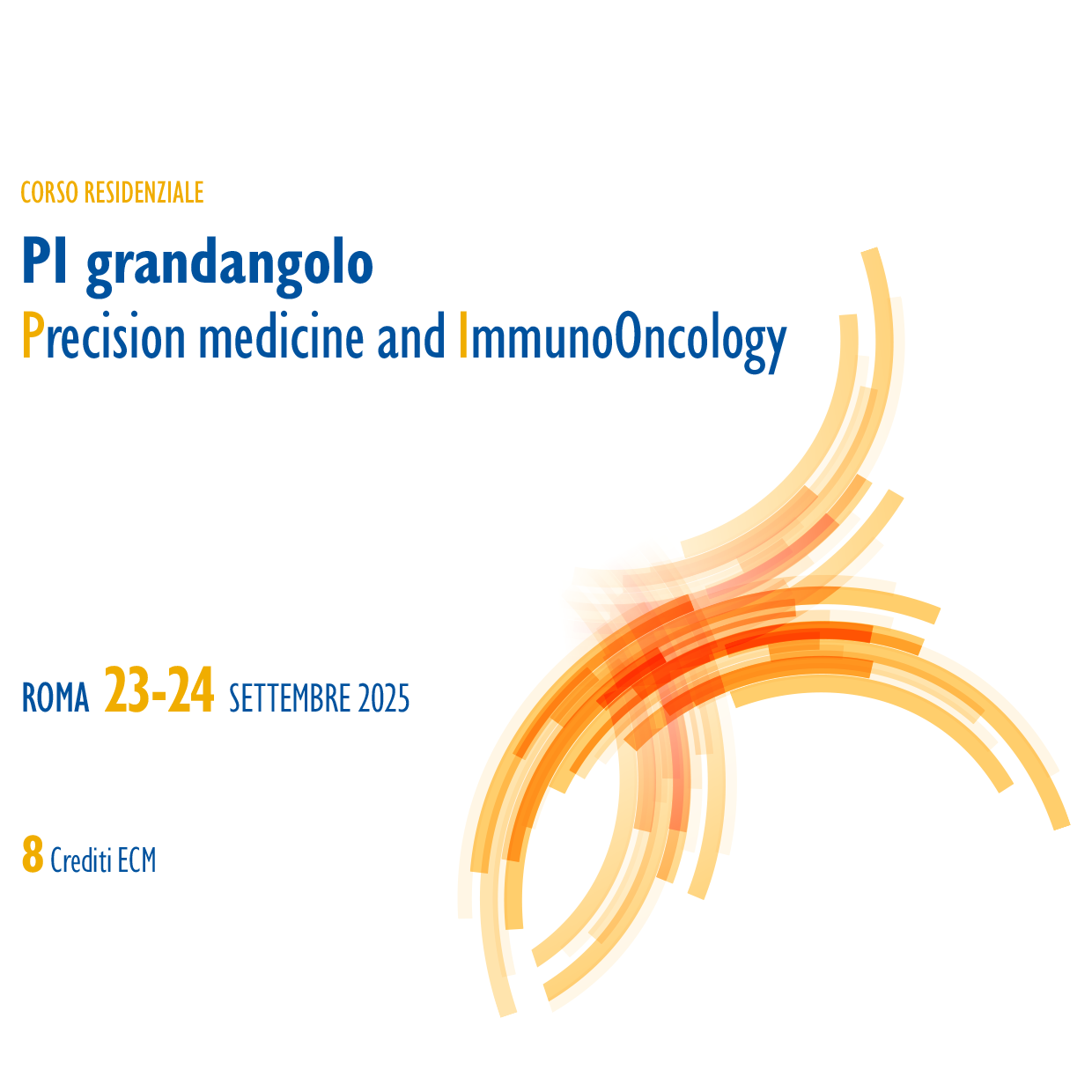 CORSO RESIDENZIALE

PI grandangolo
Precision medicine and ImmunoOncology

ROMA 23-24 SETTEMBRE 2025

8 Crediti ECM